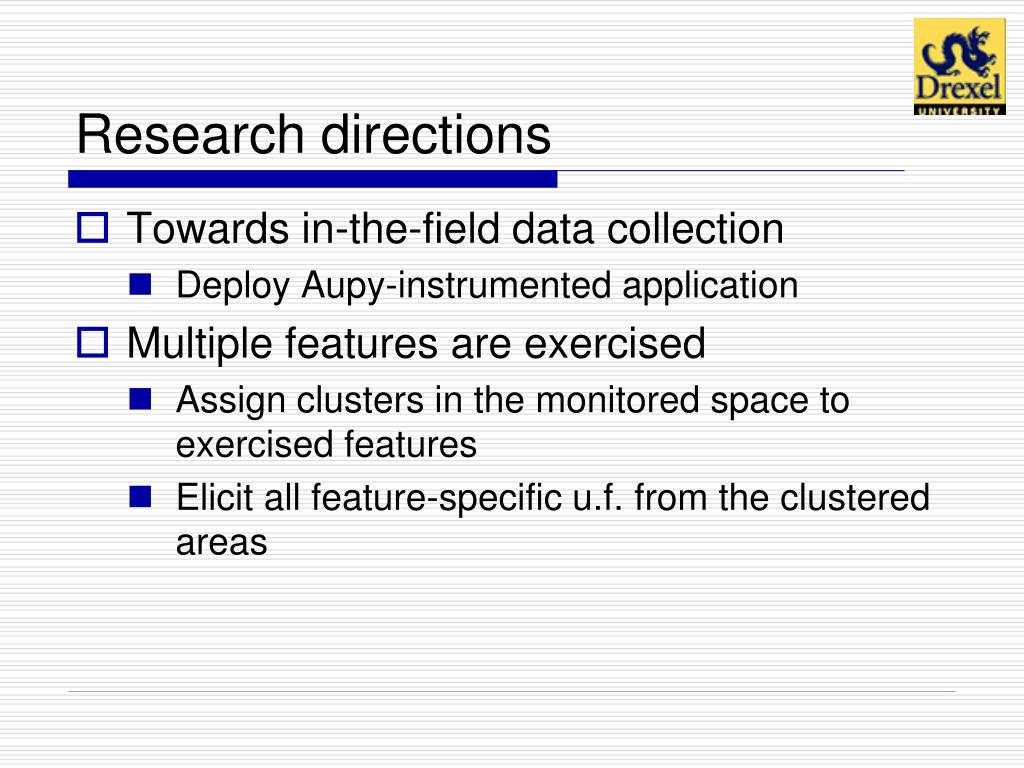 Drexel
UNIVERSITY

Research directions

Towards in-the-field data collection

Deploy Aupy-instrumented application

Multiple features are exercised

Assign clusters in the monitored space to exercised features

Elicit all feature-specific u.f. from the clustered areas